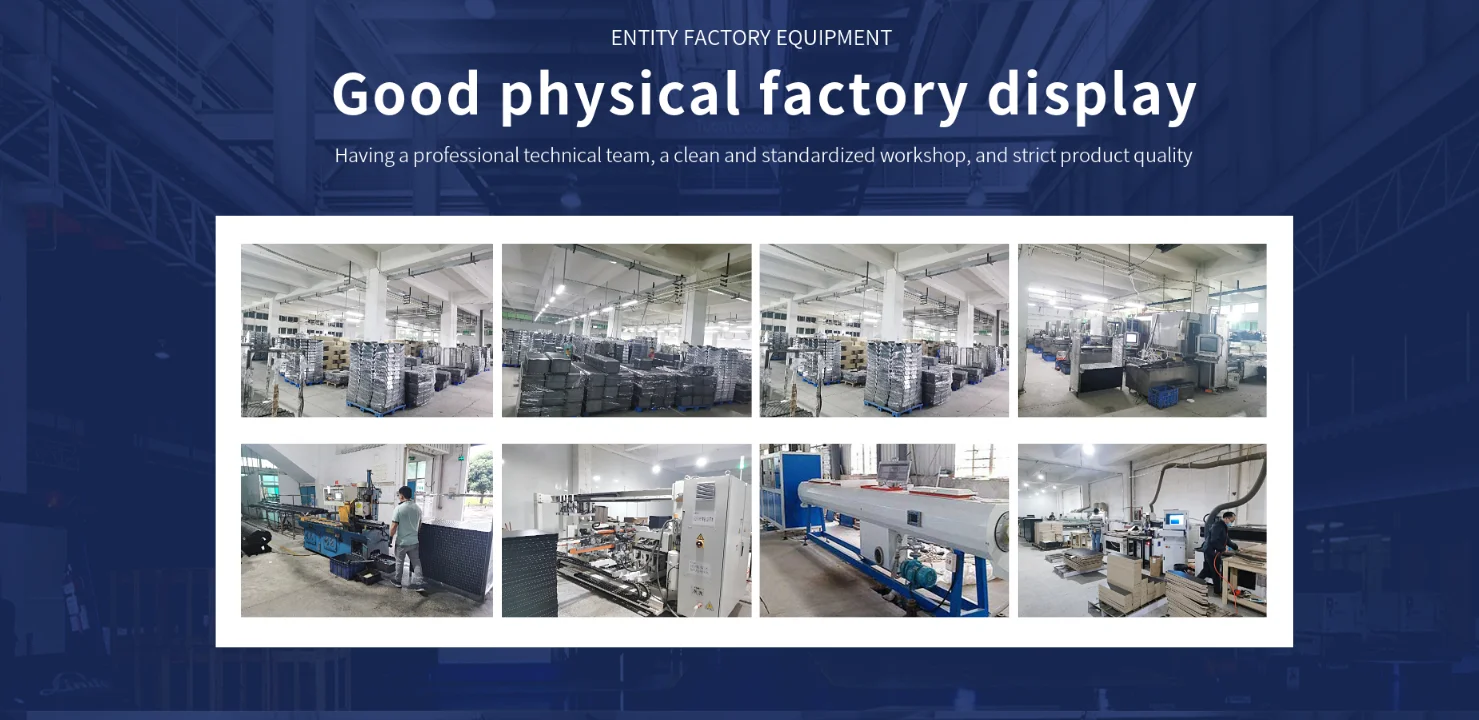 ENTITY FACTORY EQUIPMENT

Good physical factory display

Having a professional technical team, a clean and standardized workshop, and strict product quality